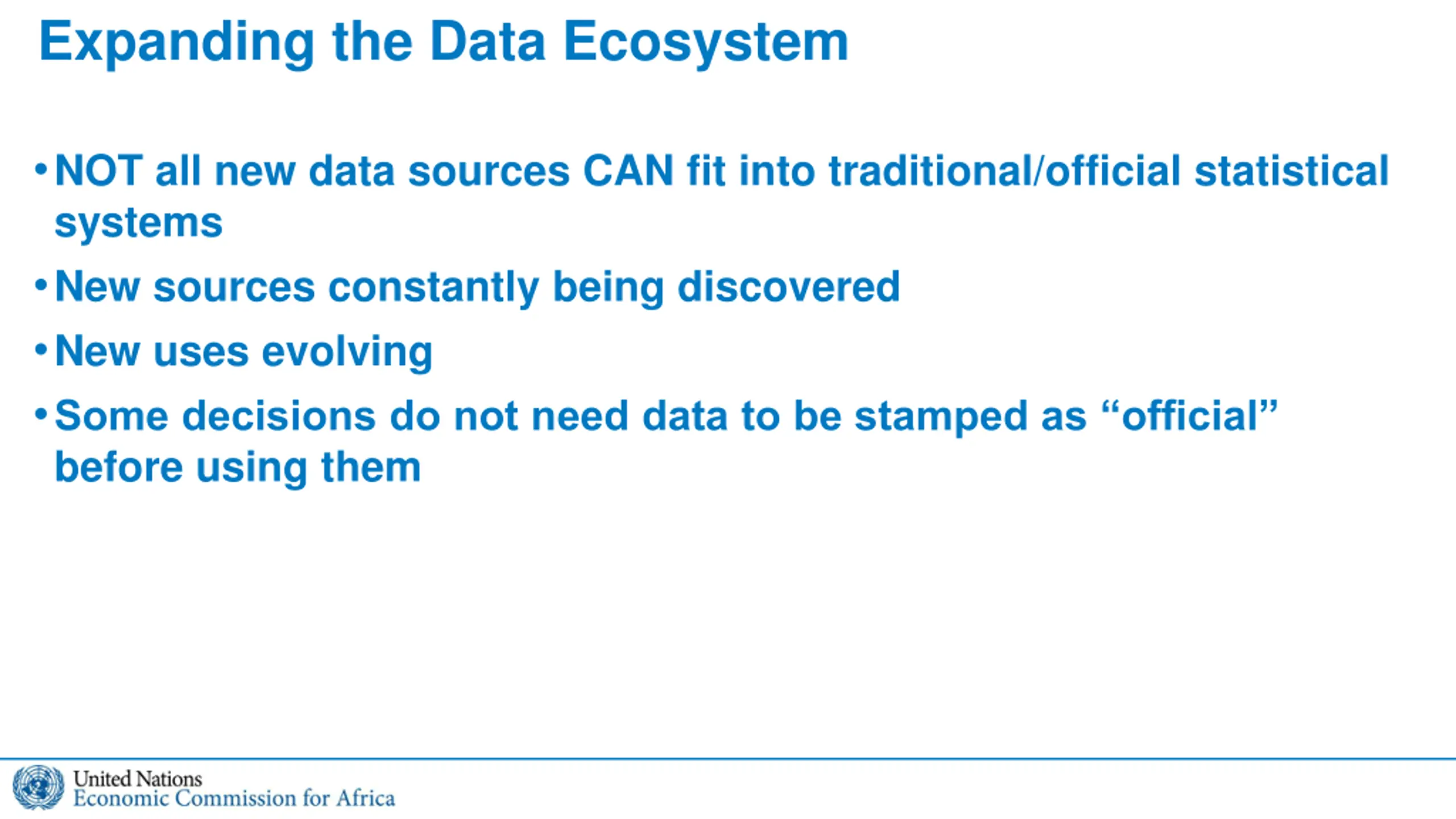 Expanding the Data Ecosystem

• NOT all new data sources CAN fit into traditional/official statistical systems

• New sources constantly being discovered

• New uses evolving

• Some decisions do not need data to be stamped as “official” before using them

United Nations
Economic Commission for Africa